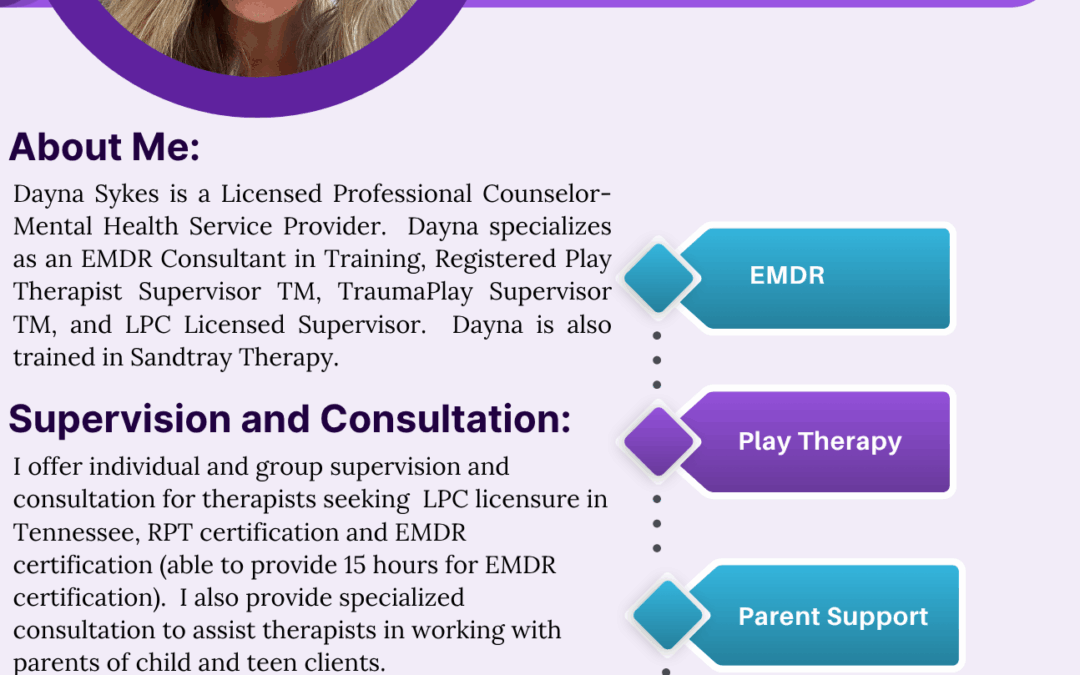 About Me:

Dayna Sykes is a Licensed Professional Counselor-Mental Health Service Provider. Dayna specializes as an EMDR Consultant in Training, Registered Play Therapist Supervisor TM, TraumaPlay Supervisor TM, and LPC Licensed Supervisor. Dayna is also trained in Sandtray Therapy.

Supervision and Consultation:

I offer individual and group supervision and consultation for therapists seeking LPC licensure in Tennessee, RPT certification and EMDR certification (able to provide 15 hours for EMDR certification). I also provide specialized consultation to assist therapists in working with parents of child and teen clients.

EMDR

Play Therapy

Parent Support